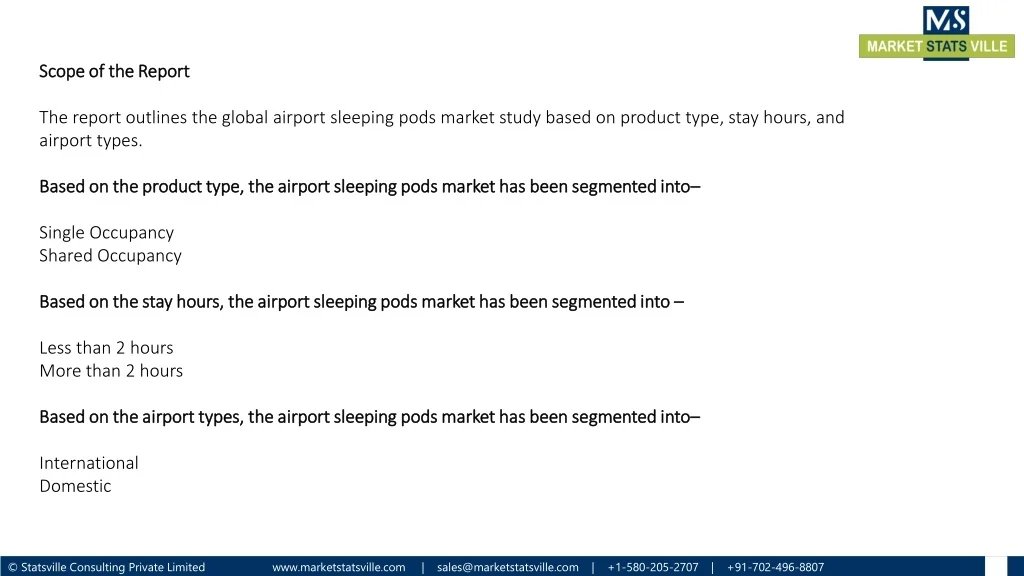 MS
MARKET STATS VILLE

Scope of the Report

The report outlines the global airport sleeping pods market study based on product type, stay hours, and airport types.

Based on the product type, the airport sleeping pods market has been segmented into–

Single Occupancy
Shared Occupancy

Based on the stay hours, the airport sleeping pods market has been segmented into –

Less than 2 hours
More than 2 hours

Based on the airport types, the airport sleeping pods market has been segmented into–

International
Domestic

© Statsville Consulting Private Limited www.marketstatsville.com | sales@marketstatsville.com | +1-580-205-2707 | +91-702-496-8807